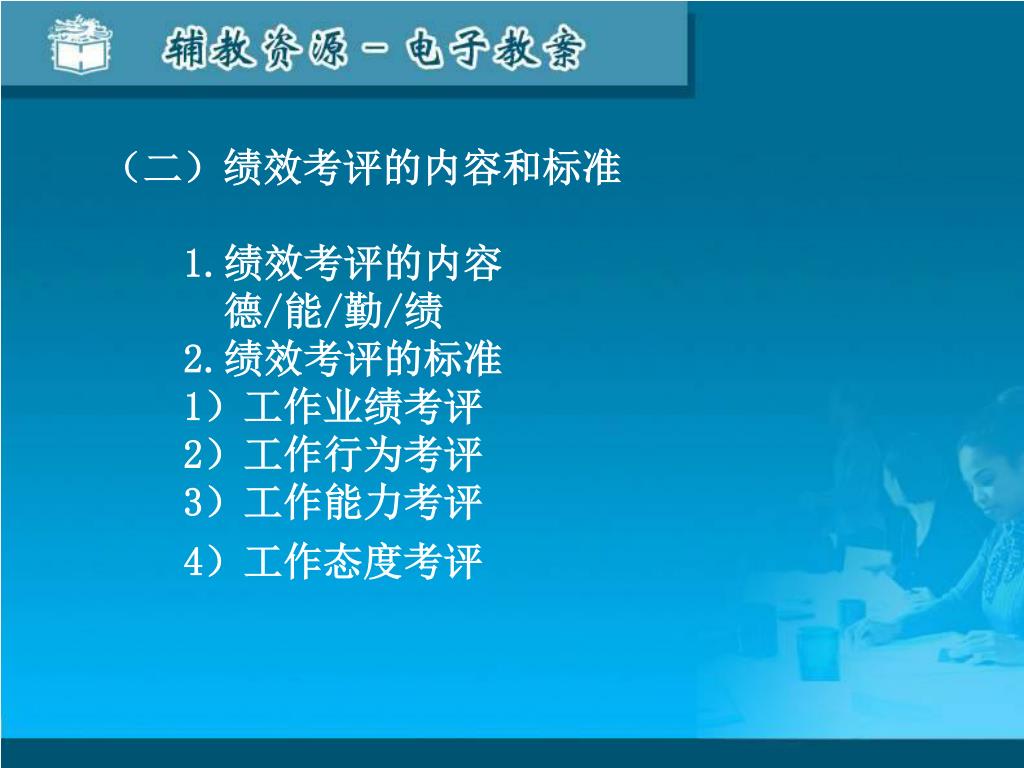 辅教资源－电子教案

（二）绩效考评的内容和标准

1.绩效考评的内容
德/能/勤/绩
2.绩效考评的标准
1）工作业绩考评
2）工作行为考评
3）工作能力考评
4）工作态度考评